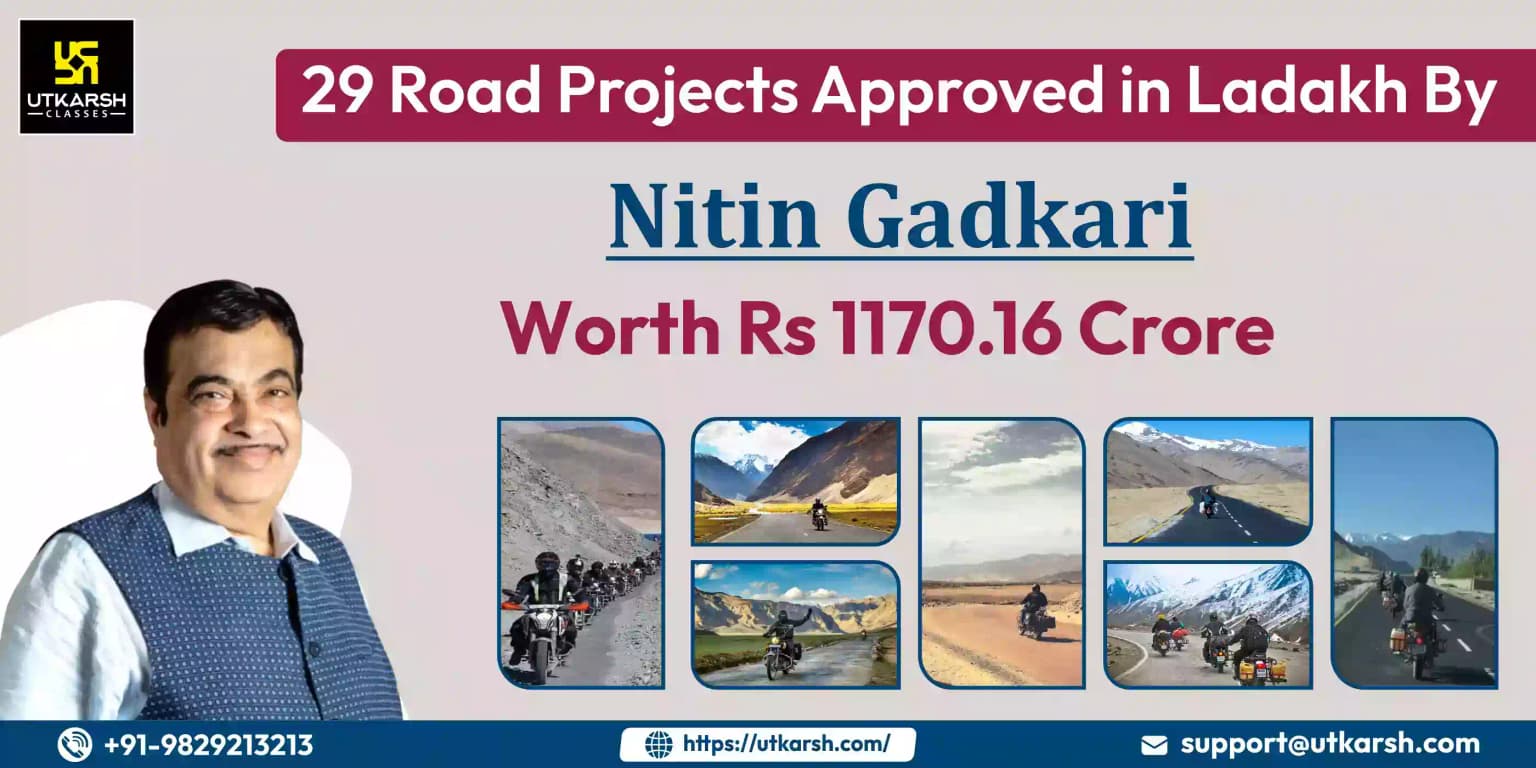 UTKARSH
CLASSES

29 Road Projects Approved in Ladakh By

Nitin Gadkari

Worth Rs 1170.16 Crore

+91-9829213213

https://utkarsh.com/

support@utkarsh.com